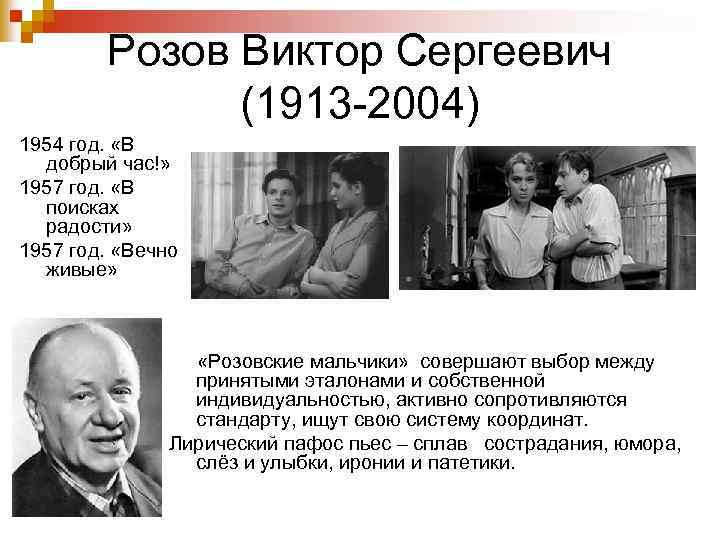 Розов Виктор Сергеевич (1913-2004)

1954 год. «В добрый час!»

1957 год. «В поисках радости»

1957 год. «Вечно живые»

«Розовские мальчики» совершают выбор между принятыми эталонами и собственной индивидуальностью, активно сопротивляются стандарту, ищут свою систему координат.

Лирический пафос пьес – сплав сострадания, юмора, слёз и улыбки, иронии и патетики.